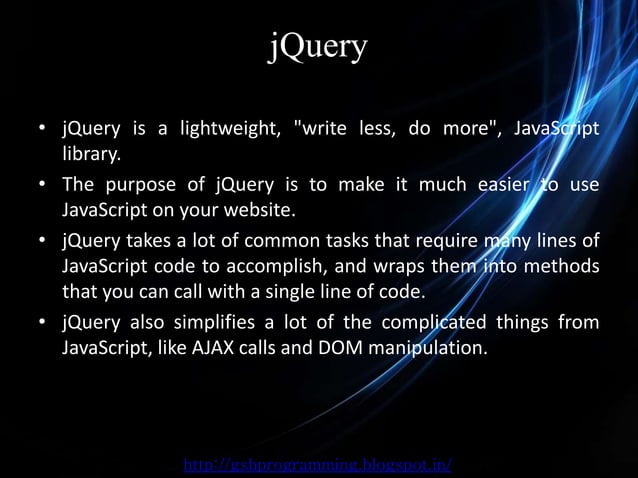 jQuery

• jQuery is a lightweight, "write less, do more", JavaScript library.

• The purpose of jQuery is to make it much easier to use JavaScript on your website.

• jQuery takes a lot of common tasks that require many lines of JavaScript code to accomplish, and wraps them into methods that you can call with a single line of code.

• jQuery also simplifies a lot of the complicated things from JavaScript, like AJAX calls and DOM manipulation.

http://gsbprogramming.blogspot.in/